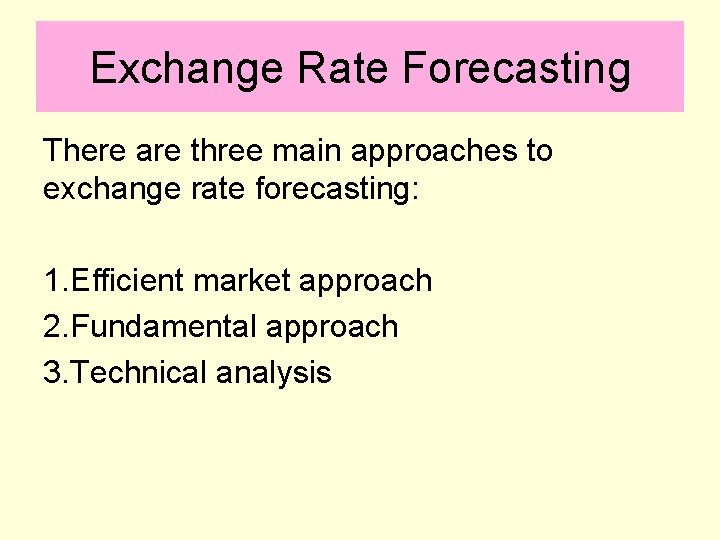 Exchange Rate Forecasting

There are three main approaches to exchange rate forecasting:

1.Efficient market approach
2.Fundamental approach
3.Technical analysis